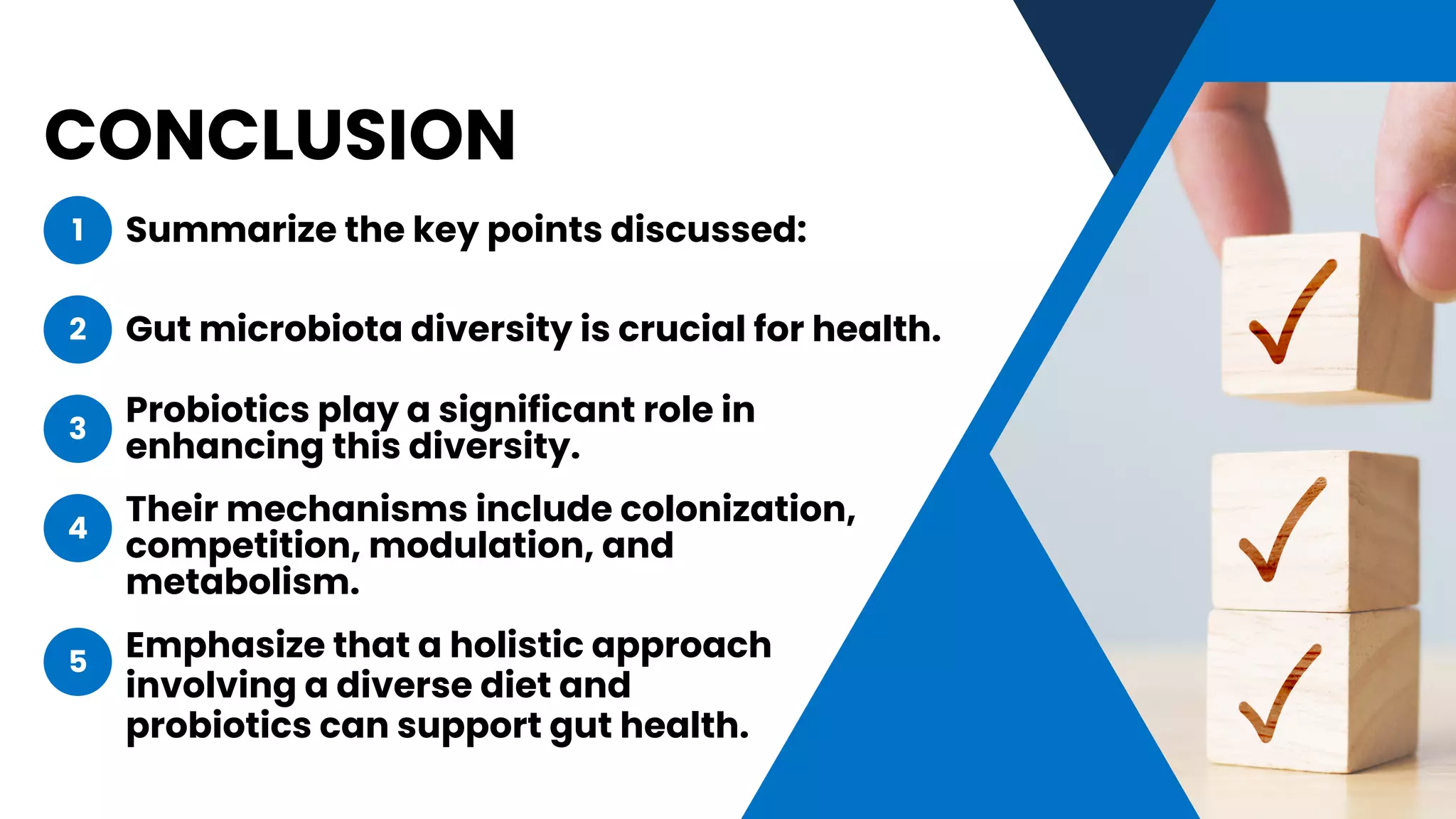 CONCLUSION

1 Summarize the key points discussed:

2 Gut microbiota diversity is crucial for health.

3 Probiotics play a significant role in enhancing this diversity.

4 Their mechanisms include colonization, competition, modulation, and metabolism.

5 Emphasize that a holistic approach involving a diverse diet and probiotics can support gut health.